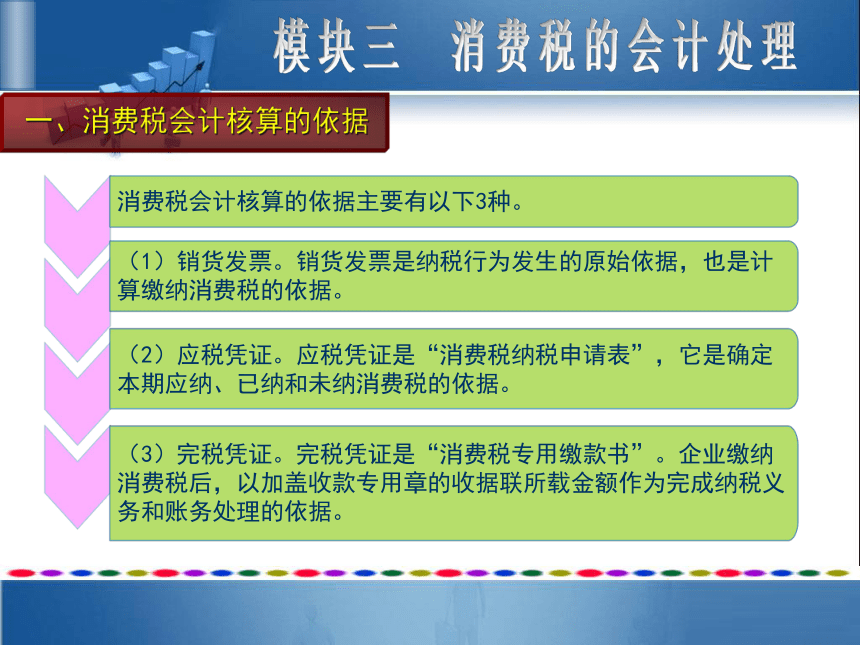 模块三　消费税的会计处理

一、消费税会计核算的依据

消费税会计核算的依据主要有以下3种。

（1）销货发票。销货发票是纳税行为发生的原始依据，也是计算缴纳消费税的依据。

（2）应税凭证。应税凭证是“消费税纳税申请表”，它是确定本期应纳、已纳和未纳消费税的依据。

（3）完税凭证。完税凭证是“消费税专用缴款书”。企业缴纳消费税后，以加盖收款专用章的收据联所载金额作为完成纳税义务和账务处理的依据。